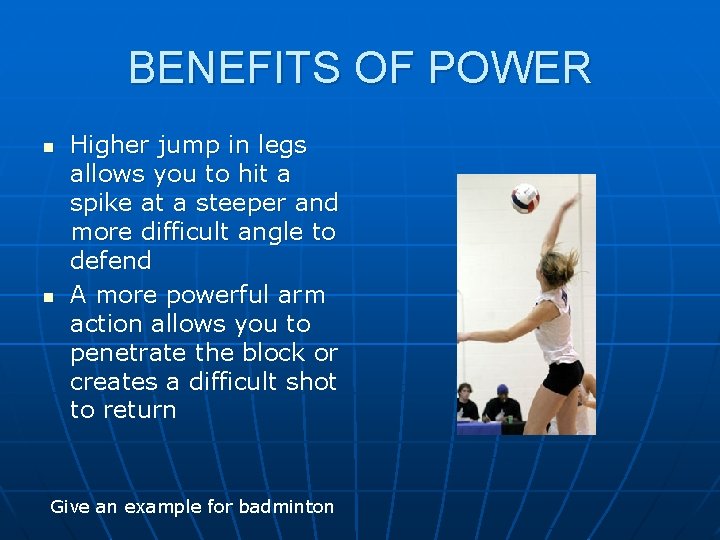 BENEFITS OF POWER

- Higher jump in legs allows you to hit a spike at a steeper and more difficult angle to defend
- A more powerful arm action allows you to penetrate the block or creates a difficult shot to return

Give an example for badminton